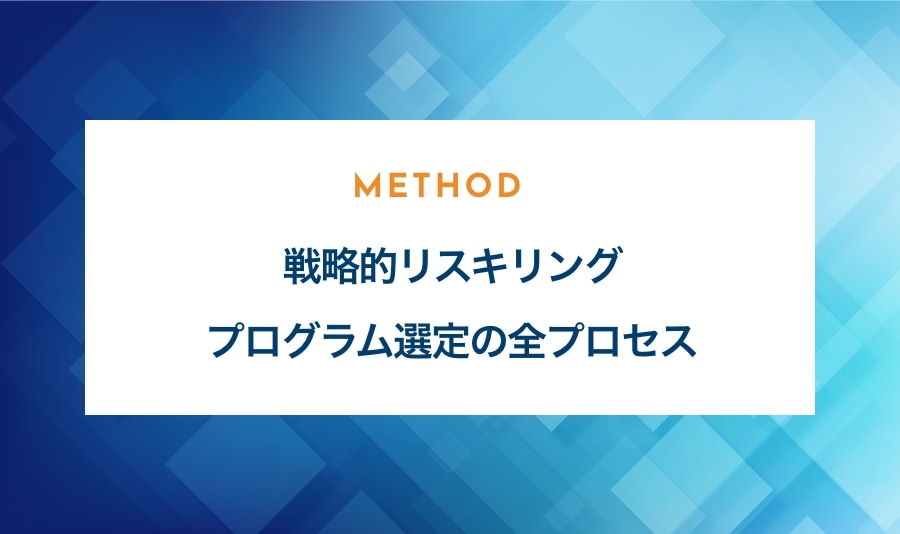 METHOD

戦略的リスキリング
プログラム選定の全プロセス